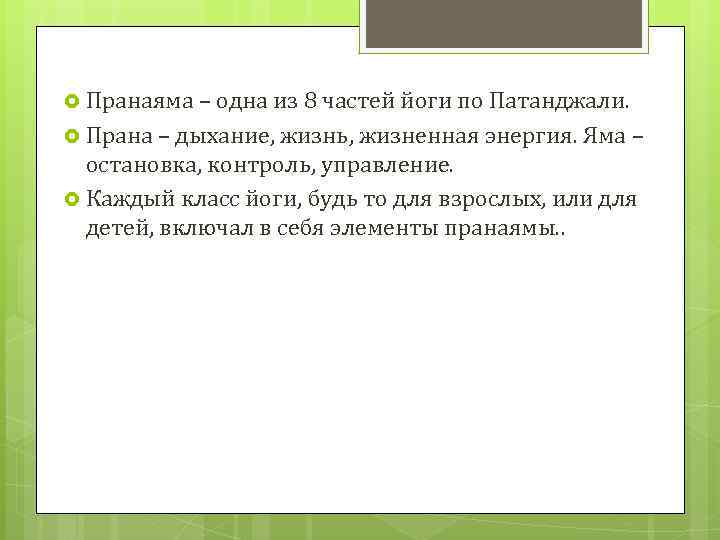 Пранаяма – одна из 8 частей йоги по Патанджали.

Прана – дыхание, жизнь, жизненная энергия. Яма – остановка, контроль, управление.

Каждый класс йоги, будь то для взрослых, или для детей, включал в себя элементы пранаямы..